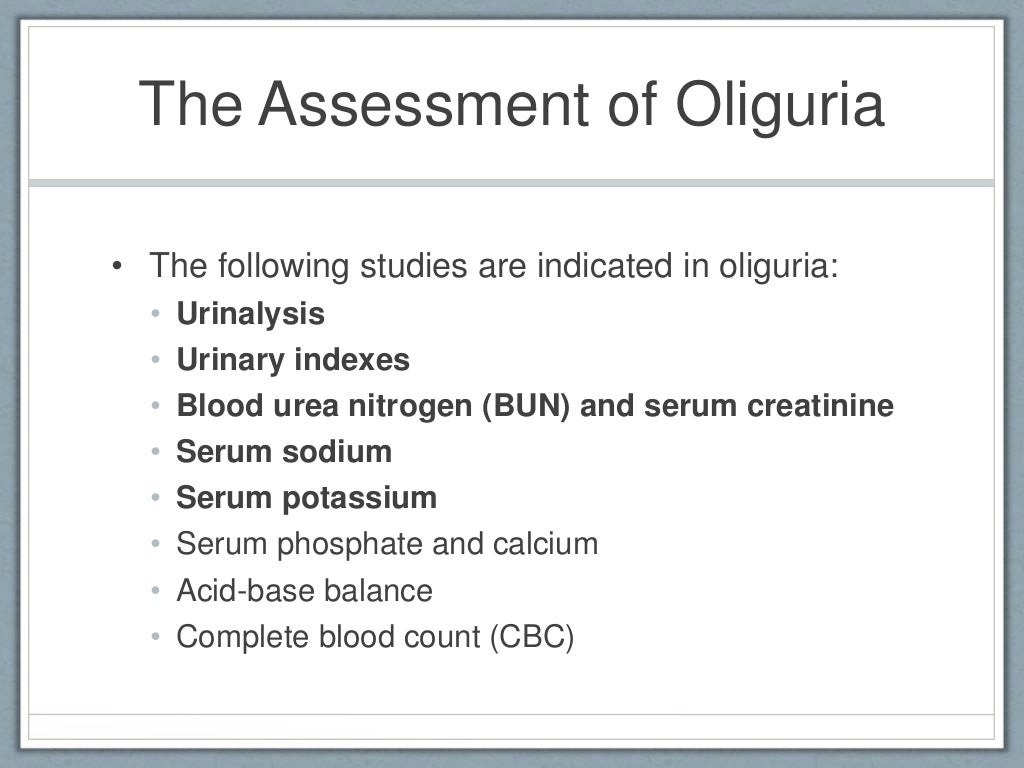 The Assessment of Oliguria

• The following studies are indicated in oliguria:
  • Urinalysis
  • Urinary indexes
  • Blood urea nitrogen (BUN) and serum creatinine
  • Serum sodium
  • Serum potassium
  • Serum phosphate and calcium
  • Acid-base balance
  • Complete blood count (CBC)